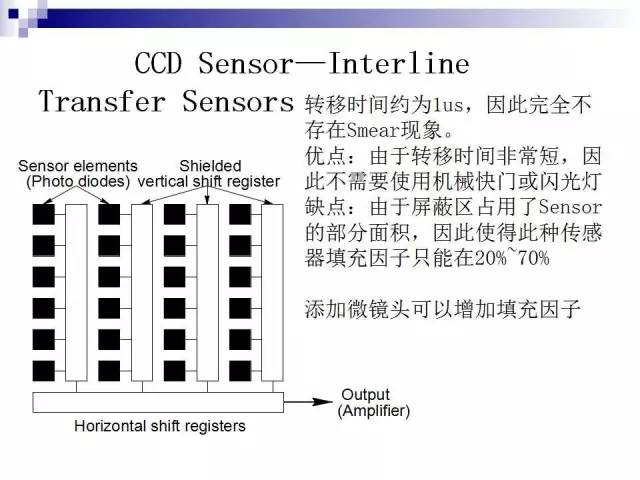 CCD Sensor—Interline Transfer Sensors

转移时间约为1us，因此完全不存在Smear现象。
优点：由于转移时间非常短，因此不需要使用机械快门或闪光灯
缺点：由于屏蔽区占用了Sensor的部分面积，因此使得此种传感器填充因子只能在20%~70%

添加微镜头可以增加填充因子

Sensor elements (Photo diodes)

Shielded vertical shift register

Output (Amplifier)

Horizontal shift registers